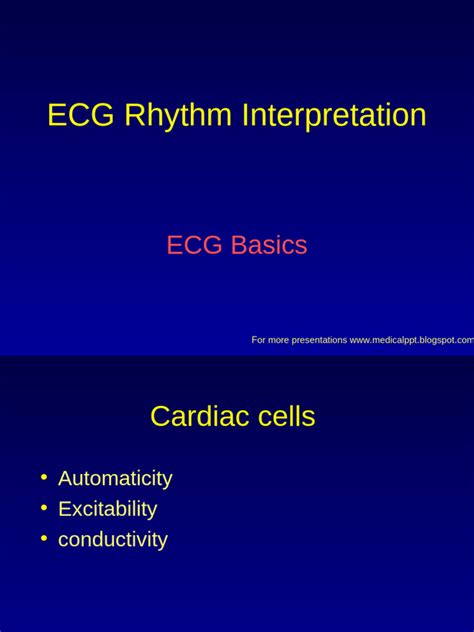 ECG Rhythm Interpretation

ECG Basics

For more presentations www.medicalppt.blogspot.com

Cardiac cells

• Automaticity
• Excitability
• conductivity